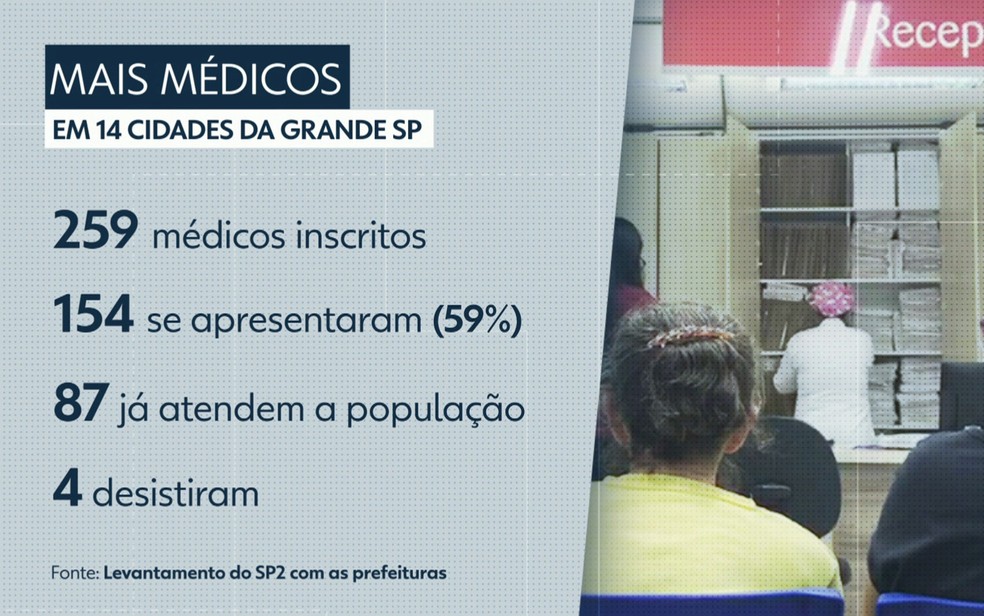 MAIS MÉDICOS
EM 14 CIDADES DA GRANDE SP

259 médicos inscritos

154 se apresentaram (59%)

87 já atendem a população

4 desistiram

Fonte: Levantamento do SP2 com as prefeituras

Recep